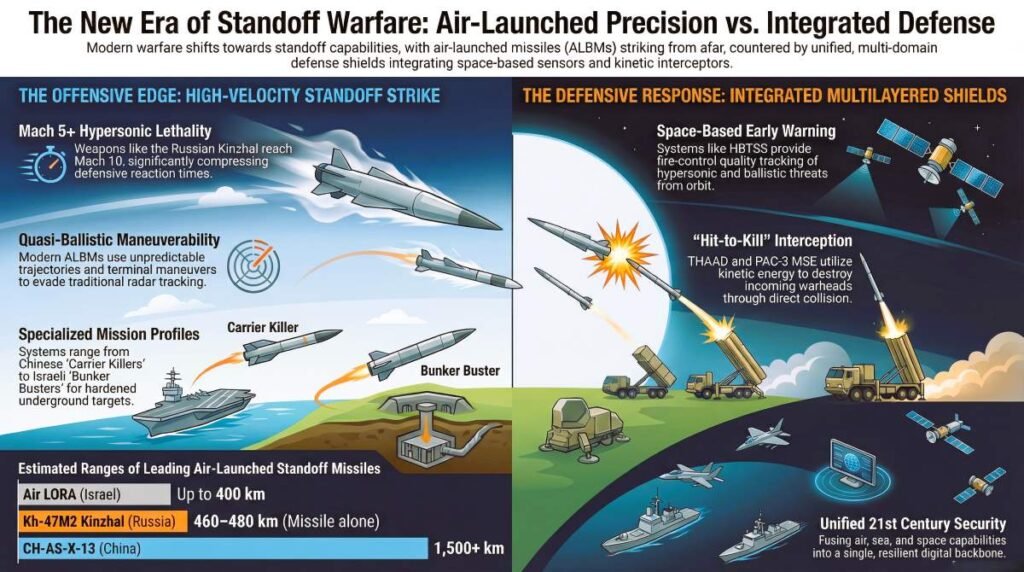 The New Era of Standoff Warfare: Air-Launched Precision vs. Integrated Defense

Modern warfare shifts towards standoff capabilities, with air-launched missiles (ALBMs) striking from afar, countered by unified, multi-domain defense shields integrating space-based sensors and kinetic interceptors.

THE OFFENSIVE EDGE: HIGH-VELOCITY STANDOFF STRIKE

Mach 5+ Hypersonic Lethality

Weapons like the Russian Kinzhal reach Mach 10, significantly compressing defensive reaction times.

Quasi-Ballistic Maneuverability

Modern ALBMs use unpredictable trajectories and terminal maneuvers to evade traditional radar tracking.

Specialized Mission Profiles

Systems range from Chinese 'Carrier Killers' to Israeli 'Bunker Busters' for hardened underground targets.

Carrier Killer

Bunker Buster

Estimated Ranges of Leading Air-Launched Standoff Missiles

Air LORA (Israel) Up to 400 km

Kh-47M2 Kinzhal (Russia) 460–480 km (Missile alone)

CH-AS-X-13 (China) 1,500+ km

THE DEFENSIVE RESPONSE: INTEGRATED MULTILAYERED SHIELDS

Space-Based Early Warning

Systems like HBTSS provide fire-control quality tracking of hypersonic and ballistic threats from orbit.

"Hit-to-Kill" Interception

THAAD and PAC-3 MSE utilize kinetic energy to destroy incoming warheads through direct collision.

Unified 21st Century Security

Fusing air, sea, and space capabilities into a single, resilient digital backbone.